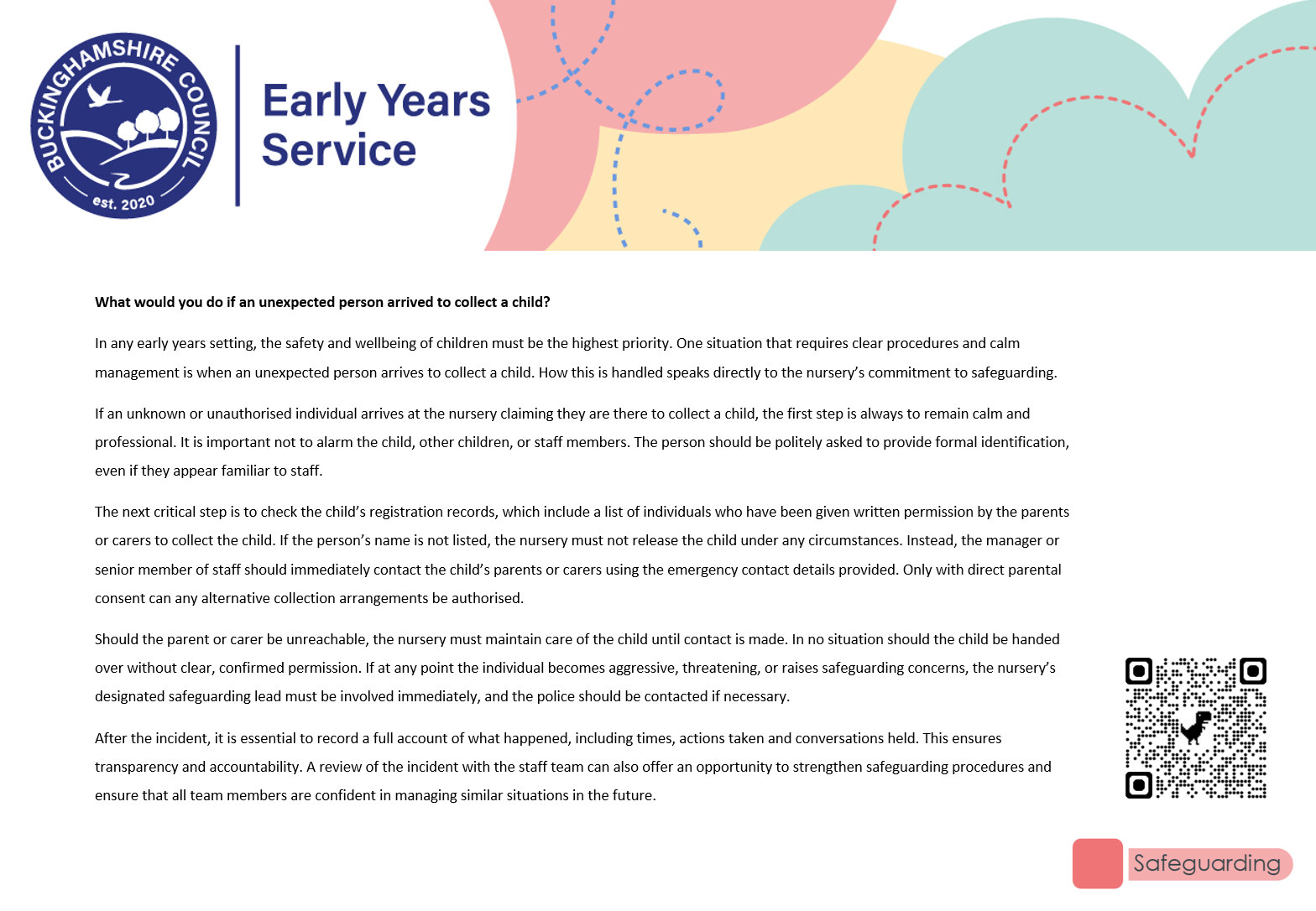 BUCKINGHAMSHIRE COUNCIL
est. 2020

Early Years Service

What would you do if an unexpected person arrived to collect a child?

In any early years setting, the safety and wellbeing of children must be the highest priority. One situation that requires clear procedures and calm management is when an unexpected person arrives to collect a child. How this is handled speaks directly to the nursery's commitment to safeguarding.

If an unknown or unauthorised individual arrives at the nursery claiming they are there to collect a child, the first step is always to remain calm and professional. It is important not to alarm the child, other children, or staff members. The person should be politely asked to provide formal identification, even if they appear familiar to staff.

The next critical step is to check the child's registration records, which include a list of individuals who have been given written permission by the parents or carers to collect the child. If the person's name is not listed, the nursery must not release the child under any circumstances. Instead, the manager or senior member of staff should immediately contact the child's parents or carers using the emergency contact details provided. Only with direct parental consent can any alternative collection arrangements be authorised.

Should the parent or carer be unreachable, the nursery must maintain care of the child until contact is made. In no situation should the child be handed over without clear, confirmed permission. If at any point the individual becomes aggressive, threatening, or raises safeguarding concerns, the nursery's designated safeguarding lead must be involved immediately, and the police should be contacted if necessary.

After the incident, it is essential to record a full account of what happened, including times, actions taken and conversations held. This ensures transparency and accountability. A review of the incident with the staff team can also offer an opportunity to strengthen safeguarding procedures and ensure that all team members are confident in managing similar situations in the future.

Safeguarding